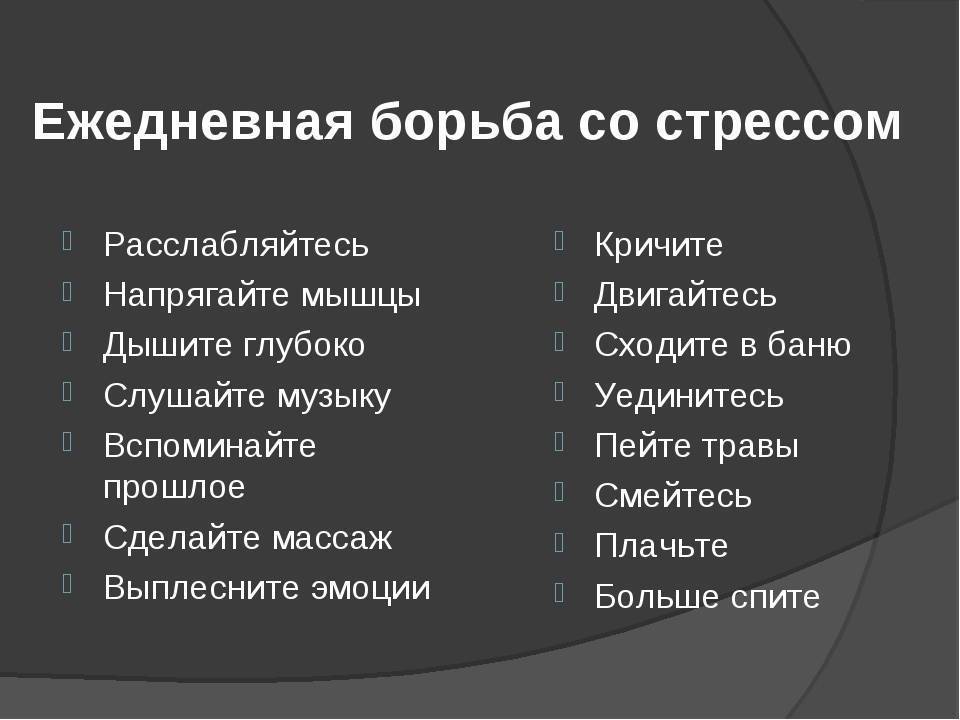 Ежедневная борьба со стрессом

Расслабляйтесь
Напрягайте мышцы
Дышите глубоко
Слушайте музыку
Вспоминайте прошлое
Сделайте массаж
Выплесните эмоции

Кричите
Двигайтесь
Сходите в баню
Уединитесь
Пейте травы
Смейтесь
Плачьте
Больше спите